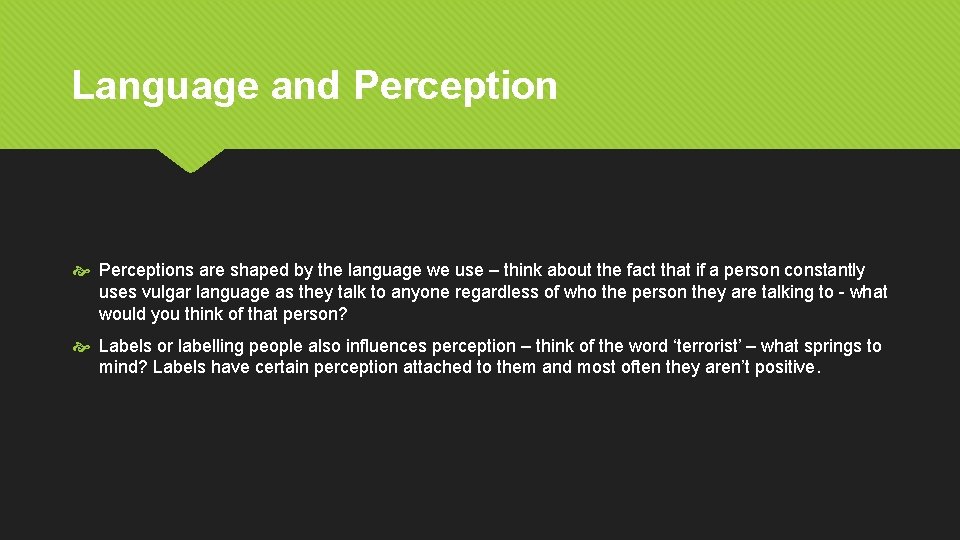 Language and Perception

Perceptions are shaped by the language we use – think about the fact that if a person constantly uses vulgar language as they talk to anyone regardless of who the person they are talking to - what would you think of that person?

Labels or labelling people also influences perception – think of the word ‘terrorist’ – what springs to mind? Labels have certain perception attached to them and most often they aren’t positive.